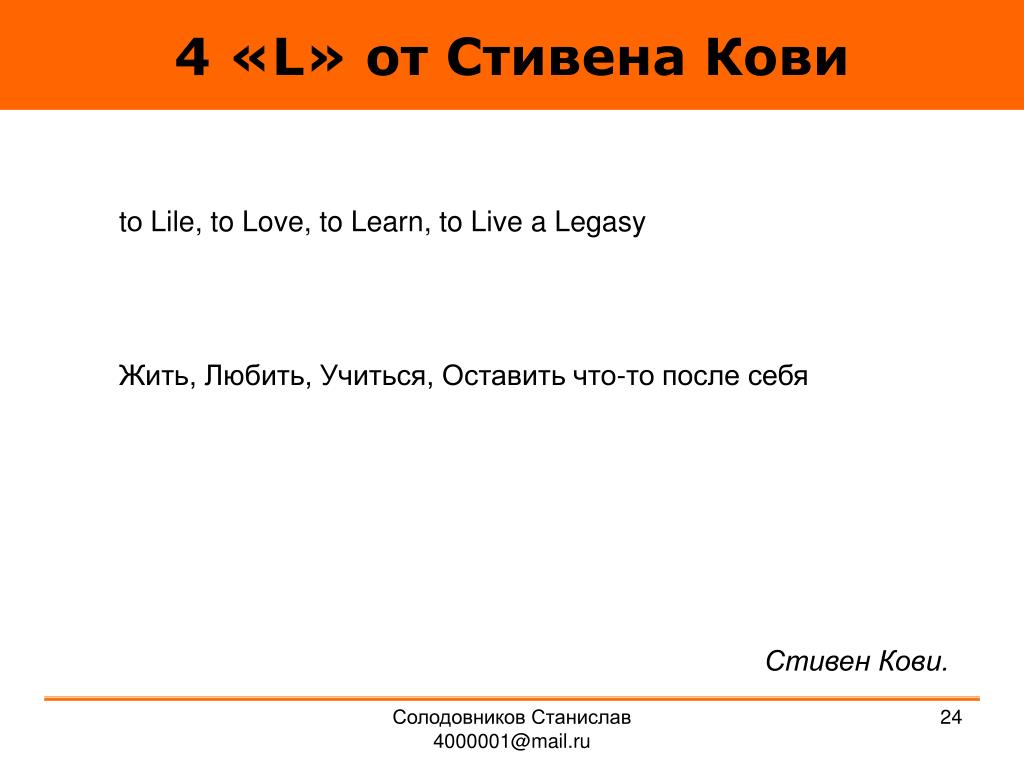 4 «L» от Стивена Кови

to Lile, to Love, to Learn, to Live a Legasy

Жить, Любить, Учиться, Оставить что-то после себя

Стивен Кови.

Солодовников Станислав
4000001@mail.ru

24